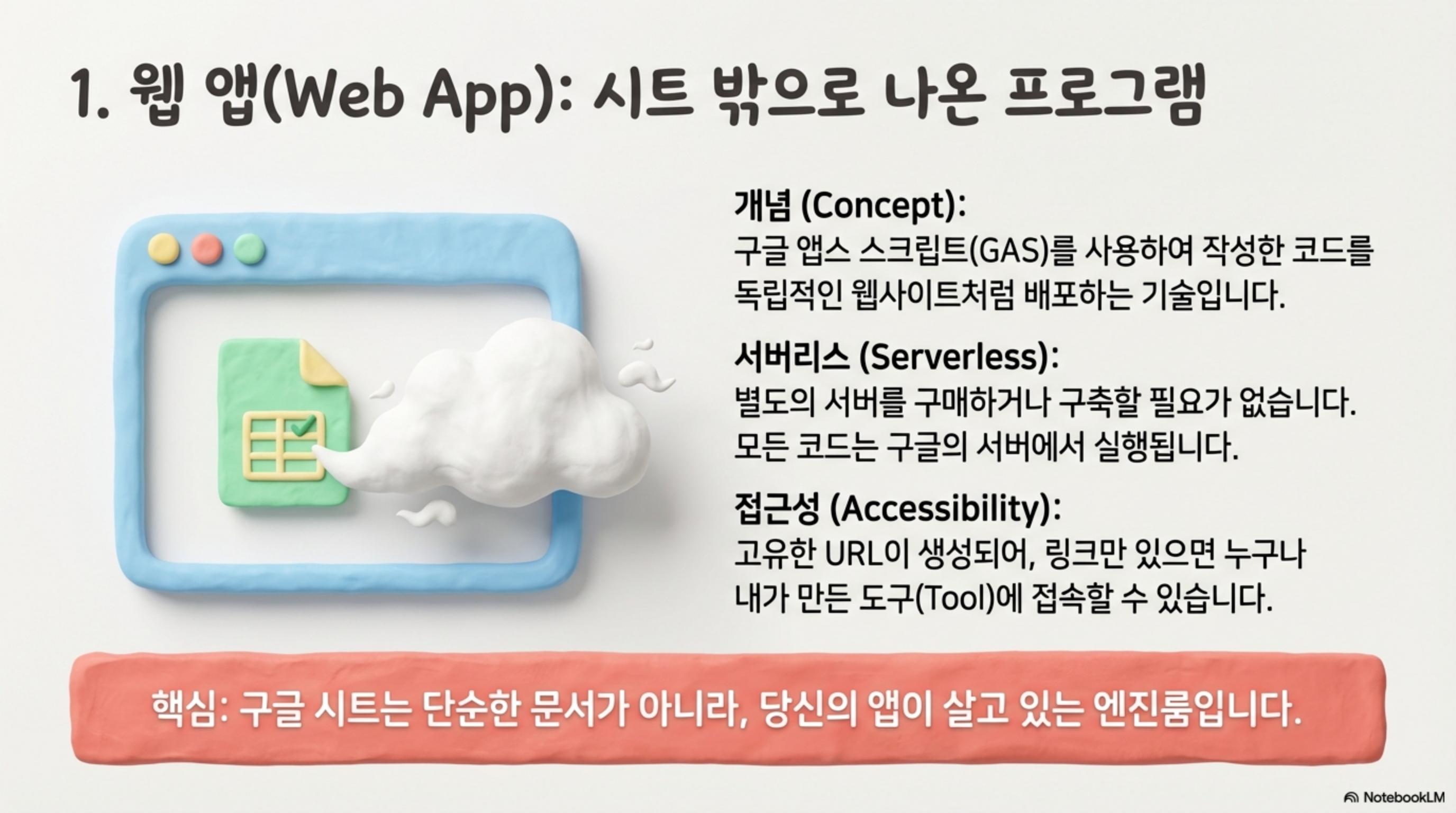 1. 웹 앱(Web App): 시트 밖으로 나온 프로그램

개념 (Concept):
구글 앱스 스크립트(GAS)를 사용하여 작성한 코드를 독립적인 웹사이트처럼 배포하는 기술입니다.

서버리스 (Serverless):
별도의 서버를 구매하거나 구축할 필요가 없습니다. 모든 코드는 구글의 서버에서 실행됩니다.

접근성 (Accessibility):
고유한 URL이 생성되어, 링크만 있으면 누구나 내가 만든 도구(Tool)에 접속할 수 있습니다.

핵심: 구글 시트는 단순한 문서가 아니라, 당신의 앱이 살고 있는 엔진룸입니다.

NotebookLM